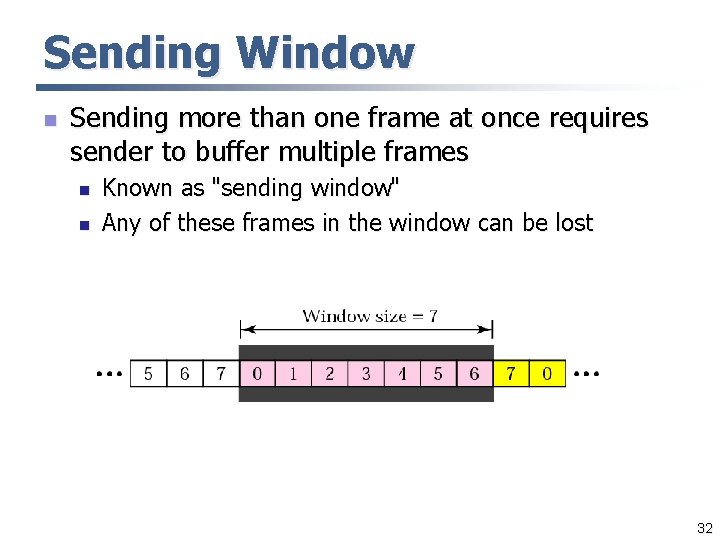 Sending Window

Sending more than one frame at once requires sender to buffer multiple frames

Known as "sending window"

Any of these frames in the window can be lost

Window size = 7

... 5 6 7 0 1 2 3 4 5 6 7 0 ...

32